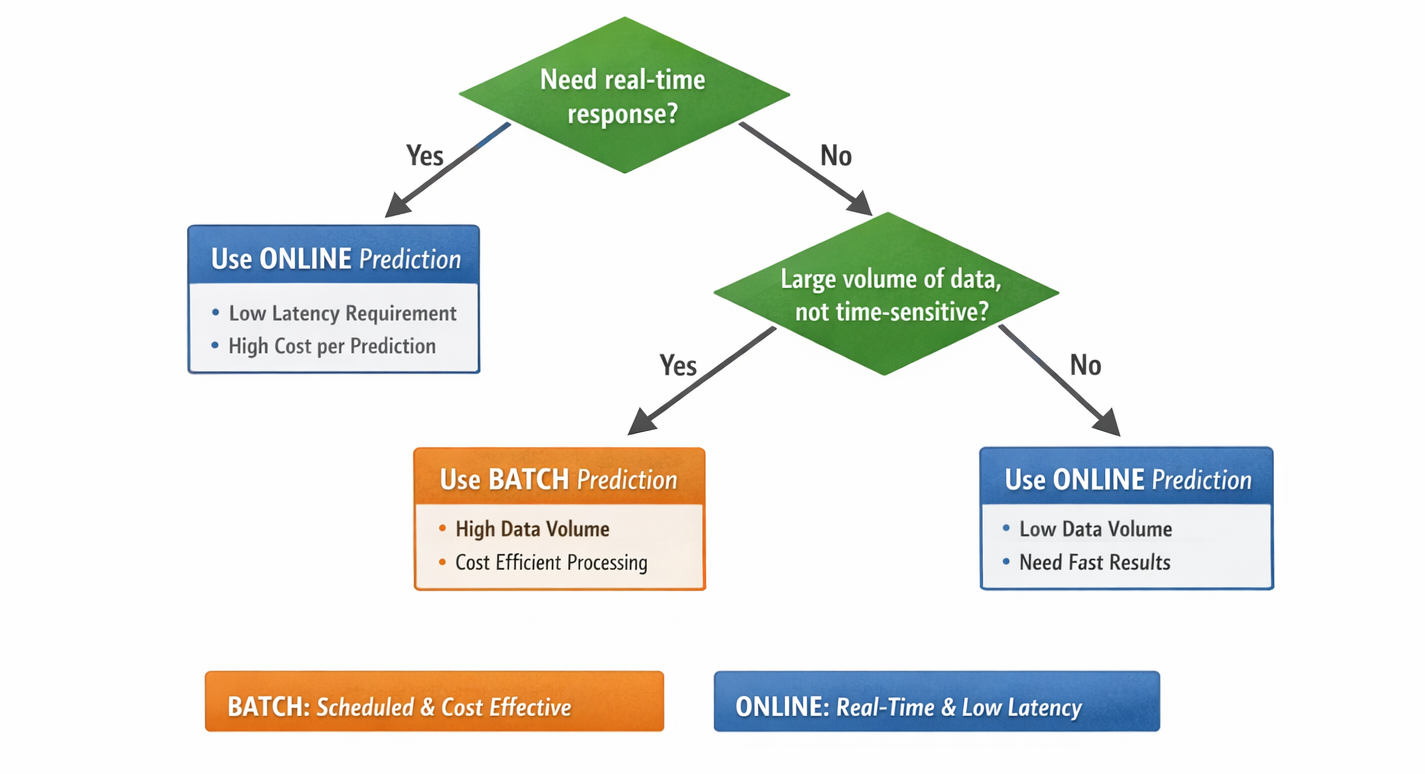 Need real-time response?

Yes

No

Use ONLINE Prediction

• Low Latency Requirement
• High Cost per Prediction

Large volume of data, not time-sensitive?

Yes

No

Use BATCH Prediction

• High Data Volume
• Cost Efficient Processing

Use ONLINE Prediction

• Low Data Volume
• Need Fast Results

BATCH: Scheduled & Cost Effective

ONLINE: Real-Time & Low Latency